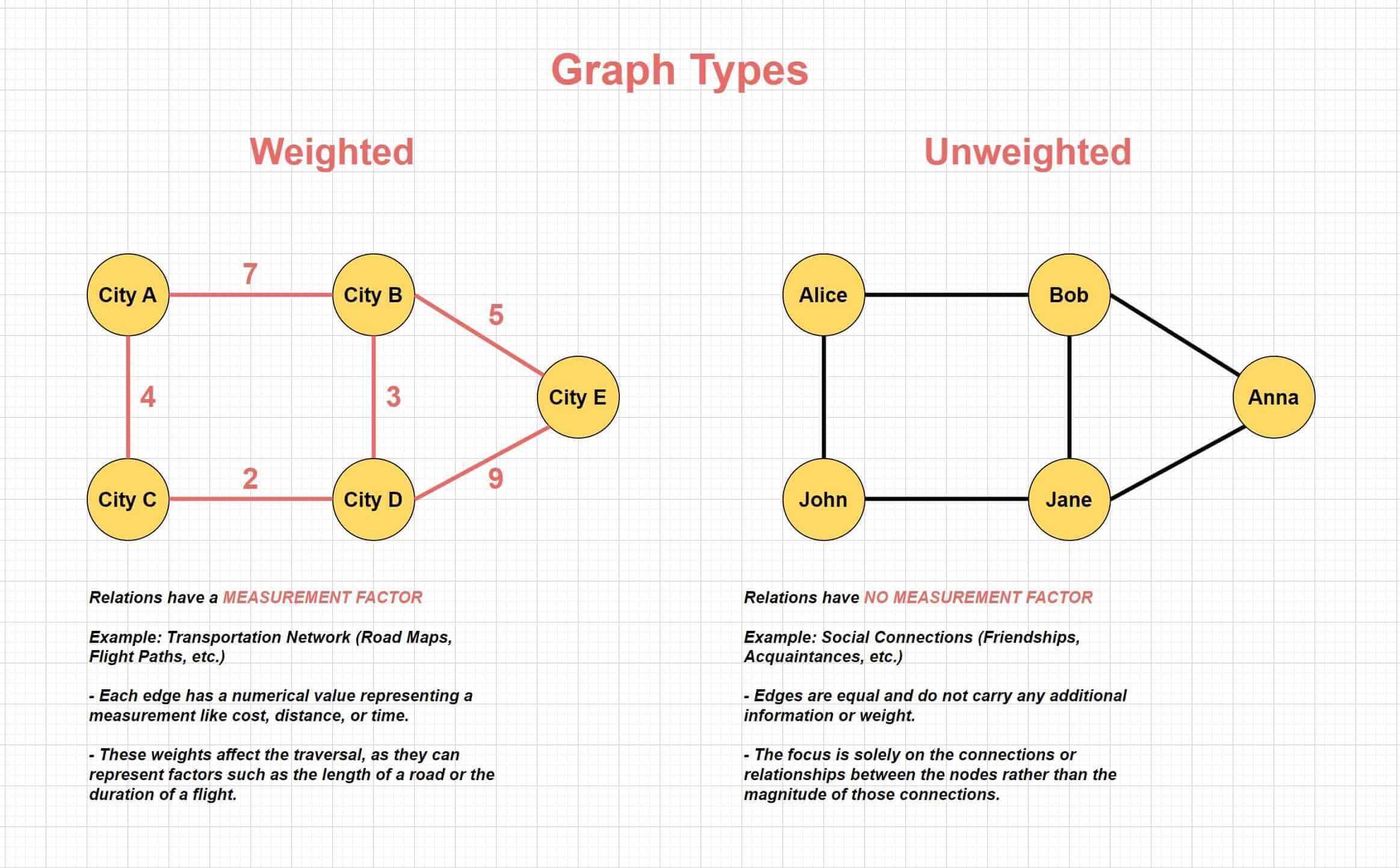 Graph Types

Weighted

City A
7
City B
5
4
3
City E
City C
2
City D
9

Relations have a MEASUREMENT FACTOR

Example: Transportation Network (Road Maps, Flight Paths, etc.)

- Each edge has a numerical value representing a measurement like cost, distance, or time.

- These weights affect the traversal, as they can represent factors such as the length of a road or the duration of a flight.

Unweighted

Alice
Bob
Anna
John
Jane

Relations have NO MEASUREMENT FACTOR

Example: Social Connections (Friendships, Acquaintances, etc.)

- Edges are equal and do not carry any additional information or weight.

- The focus is solely on the connections or relationships between the nodes rather than the magnitude of those connections.